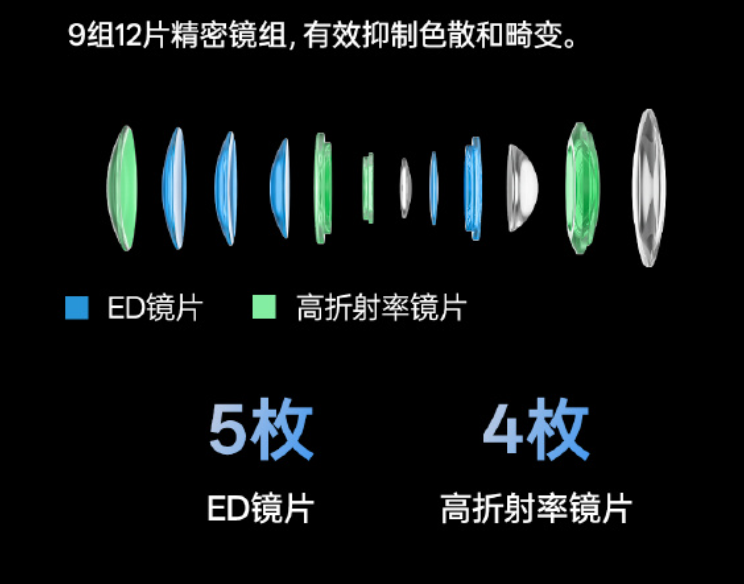 9组12片精密镜组, 有效抑制色散和畸变。

ED镜片　高折射率镜片

5枚
ED镜片

4枚
高折射率镜片